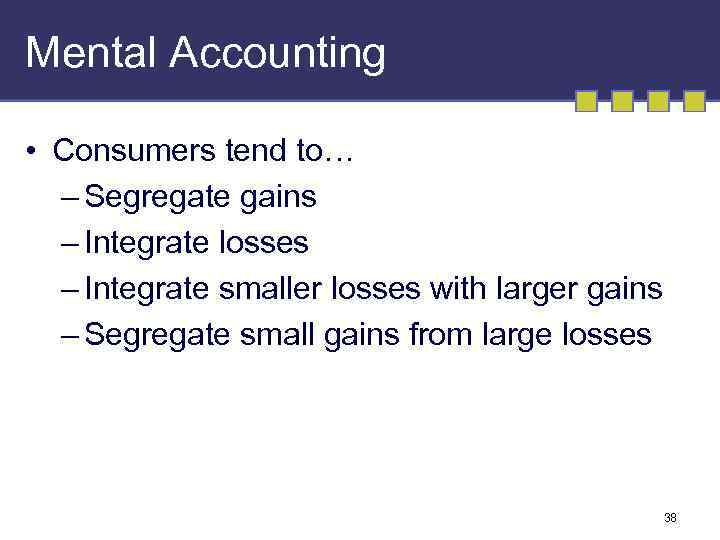 Mental Accounting

• Consumers tend to…
– Segregate gains
– Integrate losses
– Integrate smaller losses with larger gains
– Segregate small gains from large losses

38